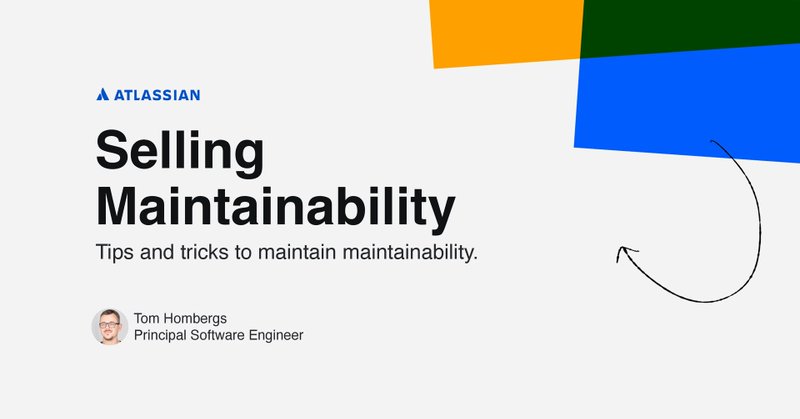 ATLASSIAN

Selling Maintainability

Tips and tricks to maintain maintainability.

Tom Hombergs
Principal Software Engineer